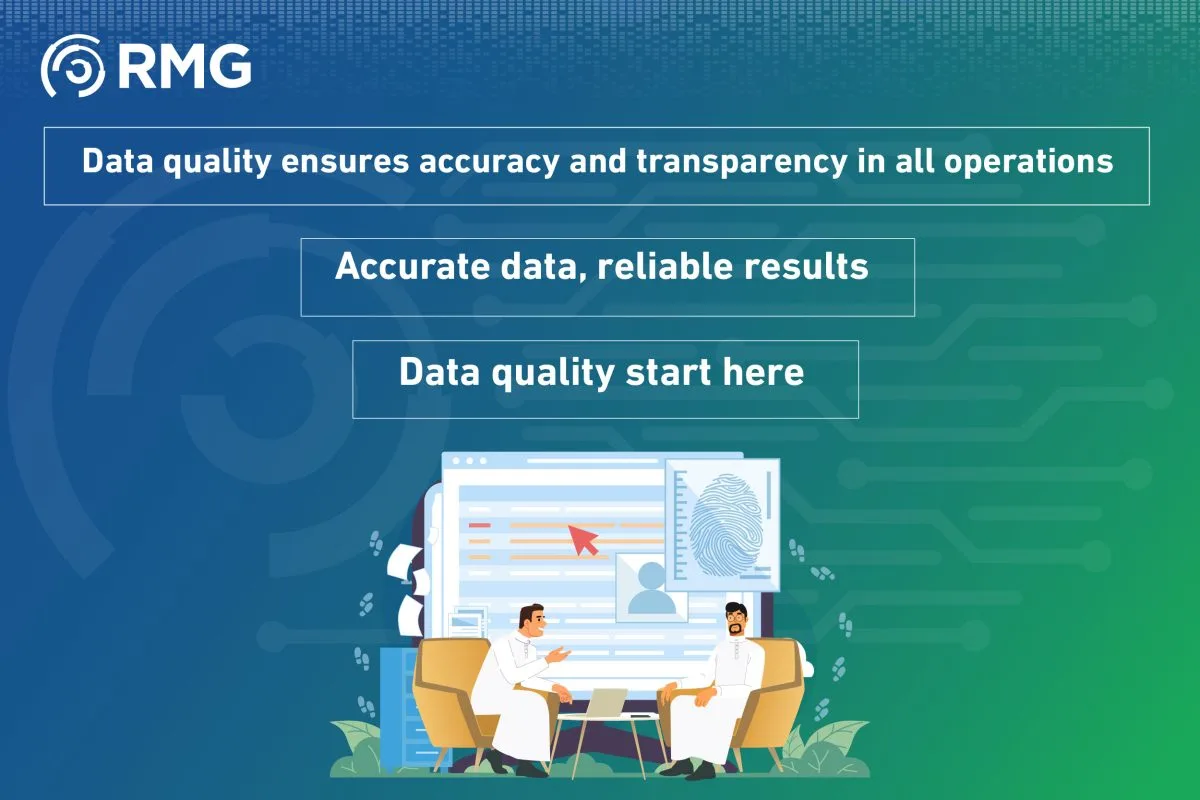 RMG

Data quality ensures accuracy and transparency in all operations

Accurate data, reliable results

Data quality start here